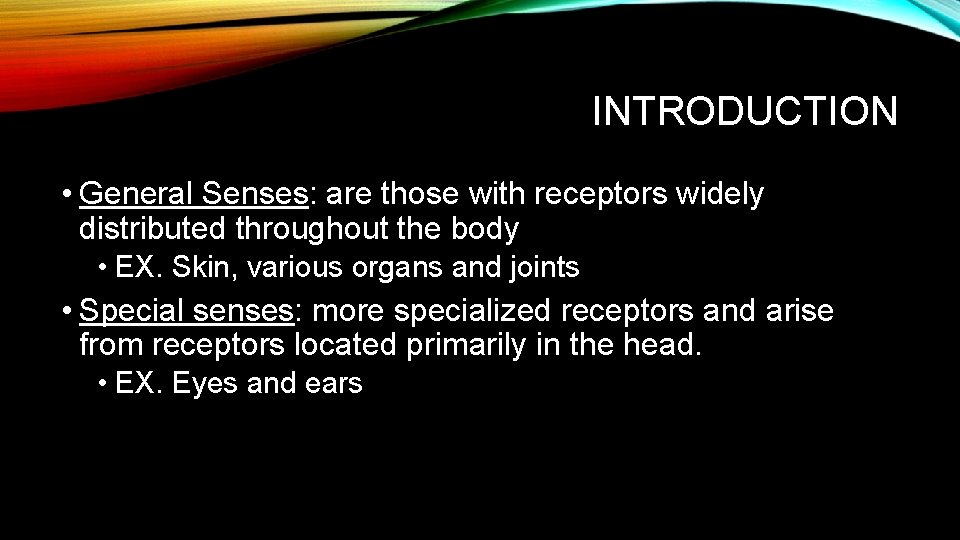 INTRODUCTION

• General Senses: are those with receptors widely distributed throughout the body

• EX. Skin, various organs and joints

• Special senses: more specialized receptors and arise from receptors located primarily in the head.

• EX. Eyes and ears